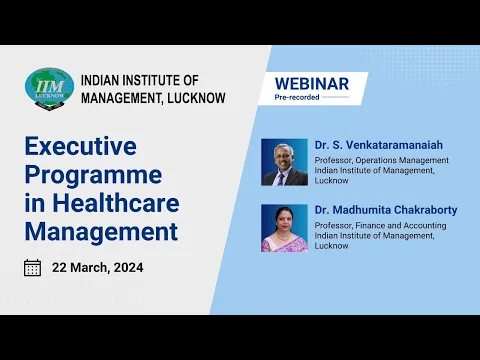 IIM LUCKNOW

INDIAN INSTITUTE OF MANAGEMENT, LUCKNOW

Executive Programme in Healthcare Management

22 March, 2024

WEBINAR
Pre-recorded

Dr. S. Venkataramanaiah
Professor, Operations Management
Indian Institute of Management, Lucknow

Dr. Madhumita Chakraborty
Professor, Finance and Accounting
Indian Institute of Management, Lucknow